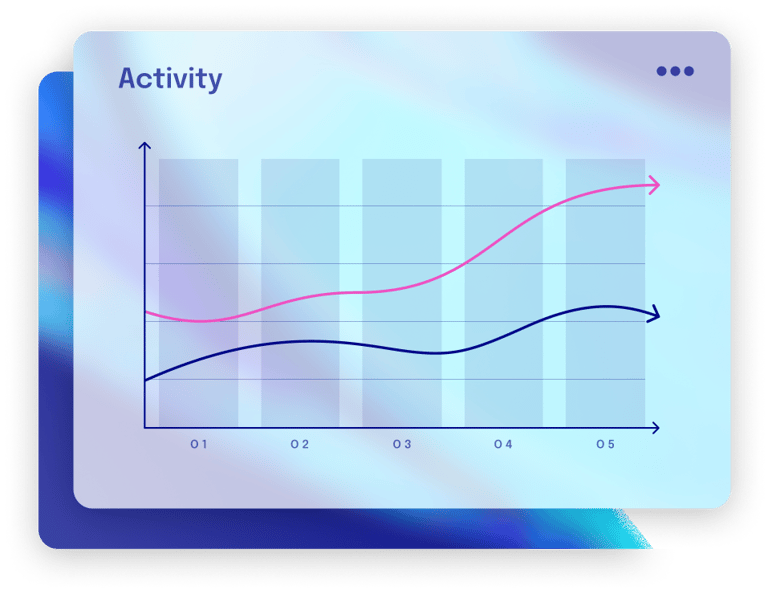 Activity

01 02 03 04 05